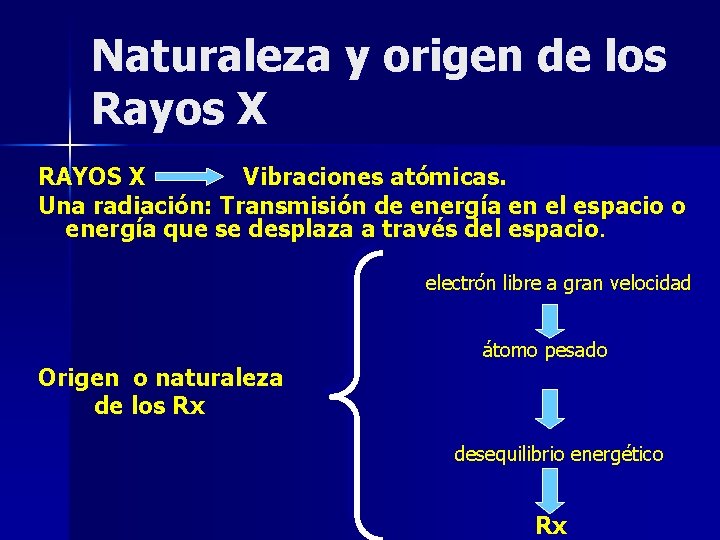 Naturaleza y origen de los Rayos X

RAYOS X Vibraciones atómicas.

Una radiación: Transmisión de energía en el espacio o energía que se desplaza a través del espacio.

Origen o naturaleza de los Rx

electrón libre a gran velocidad

átomo pesado

desequilibrio energético

Rx